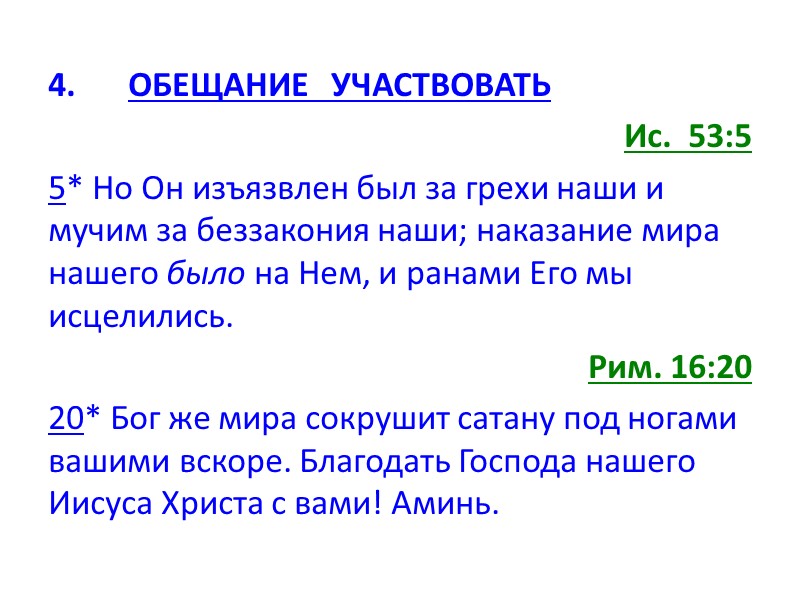 4. ОБЕЩАНИЕ УЧАСТВОВАТЬ

Ис. 53:5

5* Но Он изъязвлен был за грехи наши и мучим за беззакония наши; наказание мира нашего было на Нем, и ранами Его мы исцелились.

Рим. 16:20

20* Бог же мира сокрушит сатану под ногами вашими вскоре. Благодать Господа нашего Иисуса Христа с вами! Аминь.